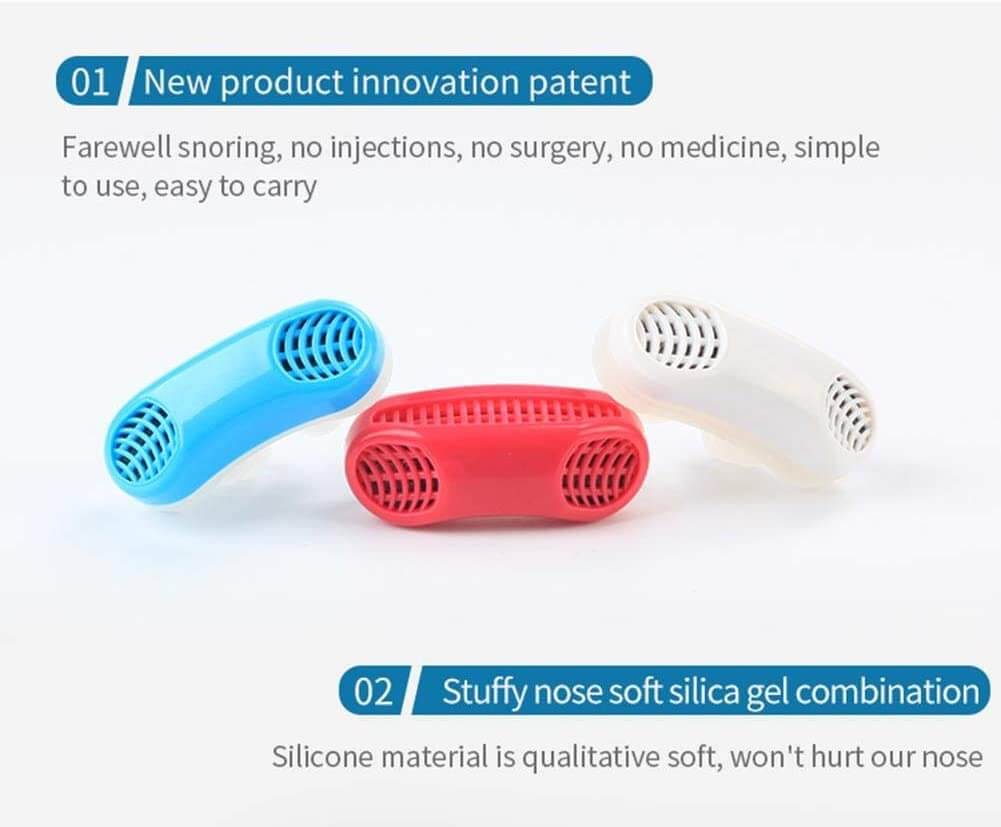 01 New product innovation patent

Farewell snoring, no injections, no surgery, no medicine, simple to use, easy to carry

02 Stuffy nose soft silica gel combination

Silicone material is qualitative soft, won't hurt our nose